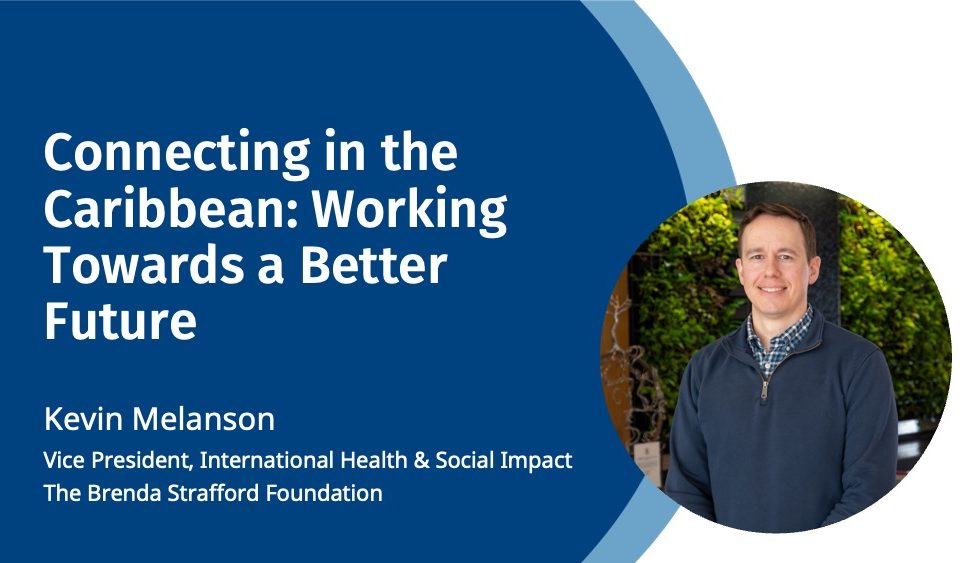 Connecting in the Caribbean: Working Towards a Better Future

Kevin Melanson

Vice President, International Health & Social Impact
The Brenda Strafford Foundation